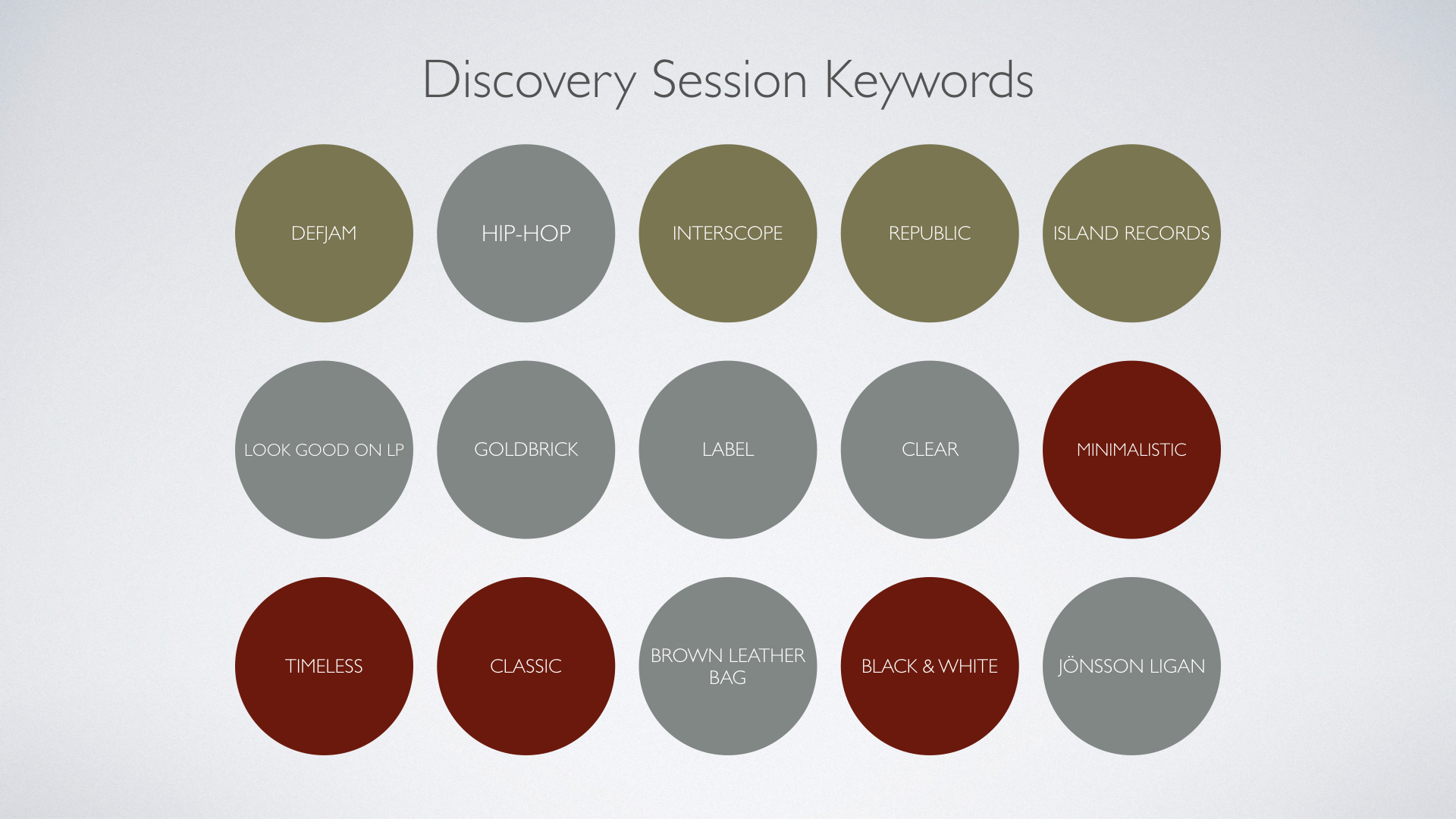 Discovery Session Keywords

DEFJAM

HIP-HOP

INTERSCOPE

REPUBLIC

ISLAND RECORDS

LOOK GOOD ON LP

GOLDBRICK

LABEL

CLEAR

MINIMALISTIC

TIMELESS

CLASSIC

BROWN LEATHER BAG

BLACK & WHITE

JÖNSSON LIGAN